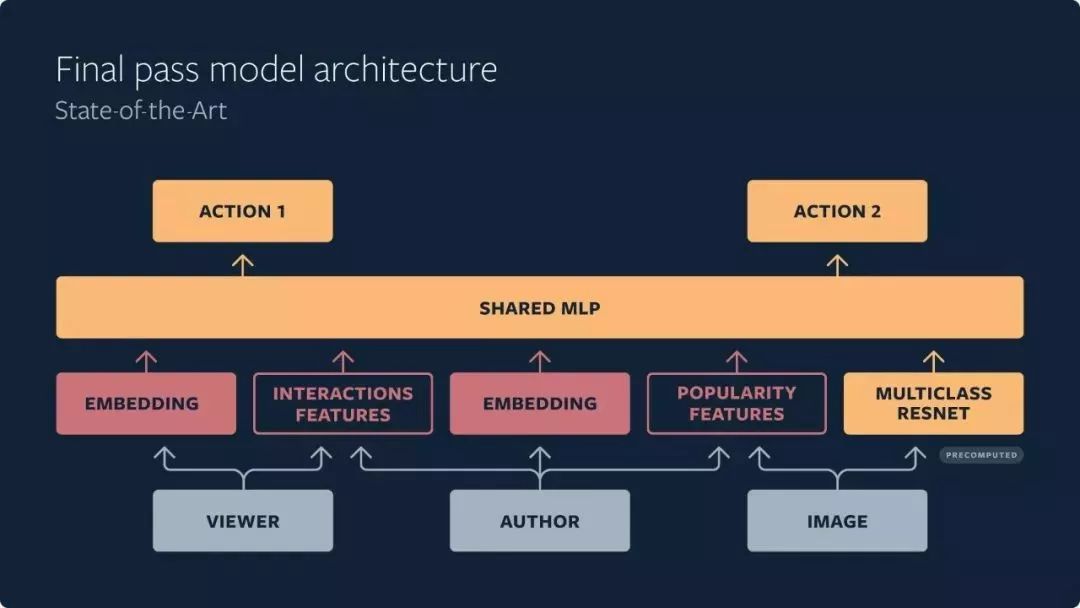 Final pass model architecture
State-of-the-Art

ACTION 1

ACTION 2

SHARED MLP

EMBEDDING

INTERACTIONS FEATURES

EMBEDDING

POPULARITY FEATURES

MULTICLASS RESNET

PRECOMPUTED

VIEWER

AUTHOR

IMAGE